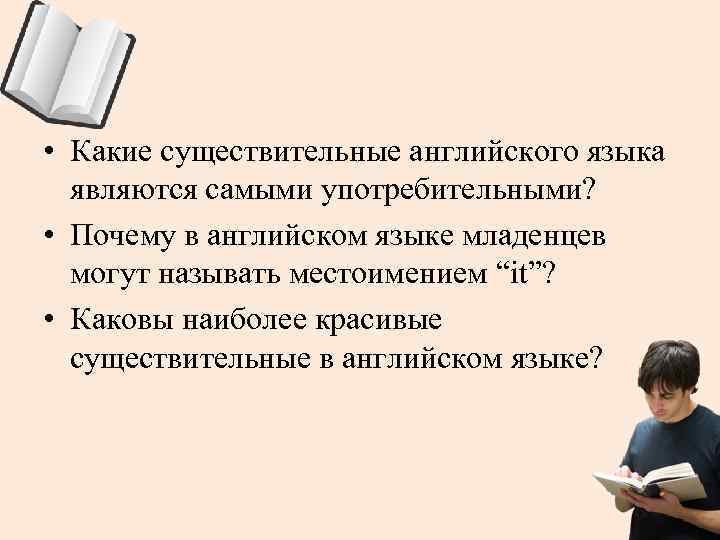 • Какие существительные английского языка являются самыми употребительными?
• Почему в английском языке младенцев могут называть местоимением “it”?
• Каковы наиболее красивые существительные в английском языке?